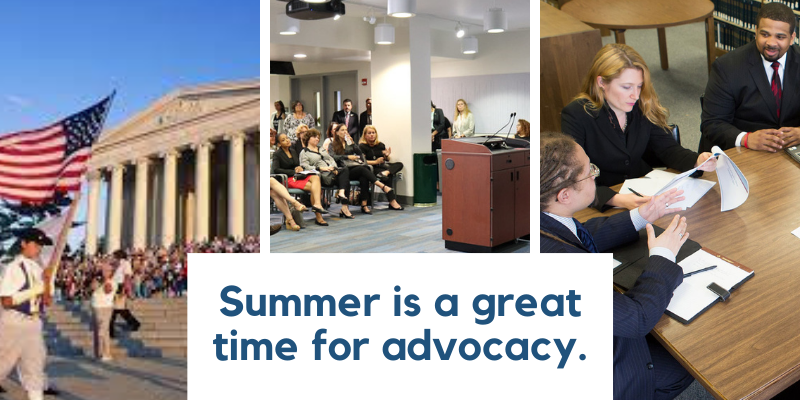 Summer is a great time for advocacy.